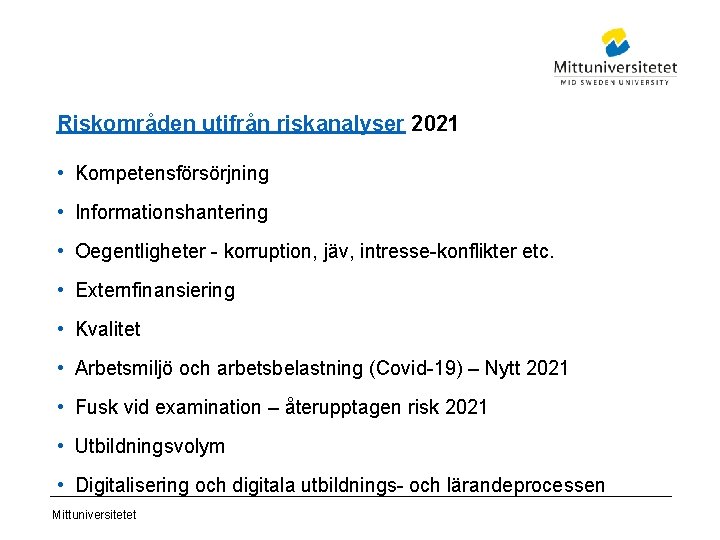 Mittuniversitetet
MID SWEDEN UNIVERSITY

Riskområden utifrån riskanalyser 2021

• Kompetensförsörjning
• Informationshantering
• Oegentligheter - korruption, jäv, intresse-konflikter etc.
• Externfinansiering
• Kvalitet
• Arbetsmiljö och arbetsbelastning (Covid-19) – Nytt 2021
• Fusk vid examination – återupptagen risk 2021
• Utbildningsvolym
• Digitalisering och digitala utbildnings- och lärandeprocessen

Mittuniversitetet